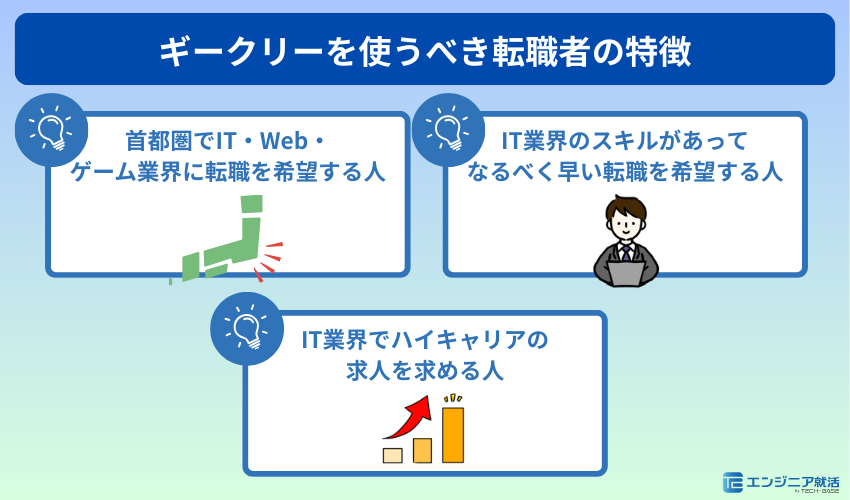 ギークリーを使うべき転職者の特徴

首都圏でIT・Web・ゲーム業界に転職を希望する人

IT業界のスキルがあってなるべく早い転職を希望する人

IT業界でハイキャリアの求人を求める人

エンジニア就活 by TECH-BASE